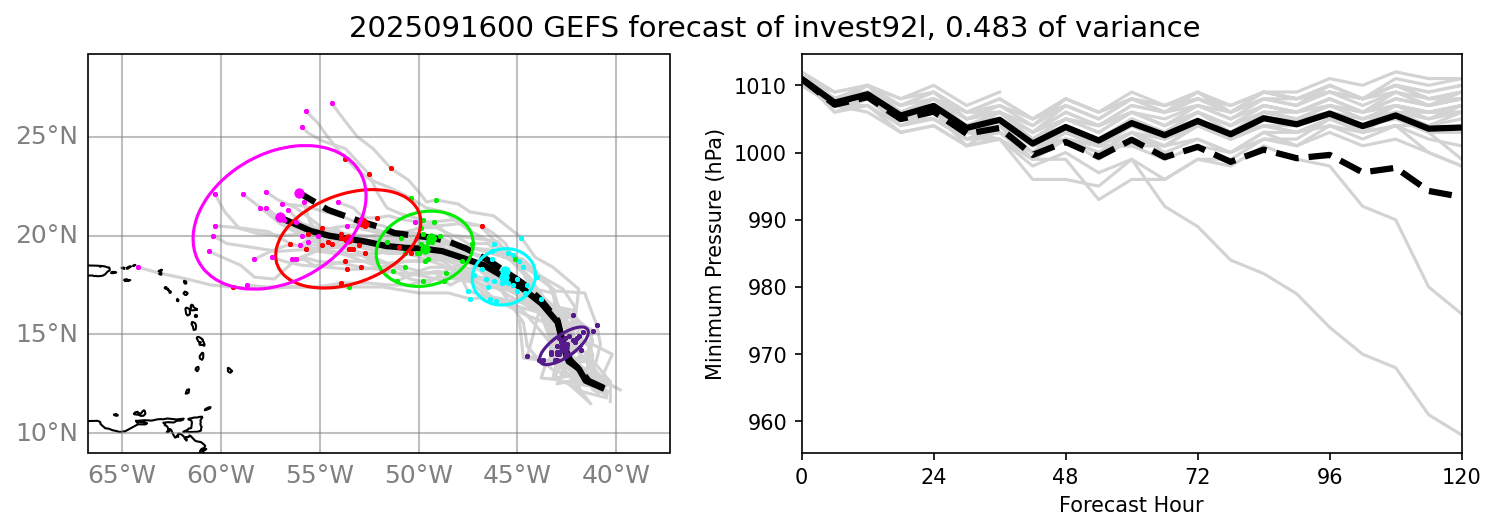 2025091600 GEFS forecast of invest92l, 0.483 of variance

25°N
20°N
15°N
10°N
65°W 60°W 55°W 50°W 45°W 40°W

Minimum Pressure (hPa)
1010
1000
990
980
970
960
0 24 48 72 96 120
Forecast Hour